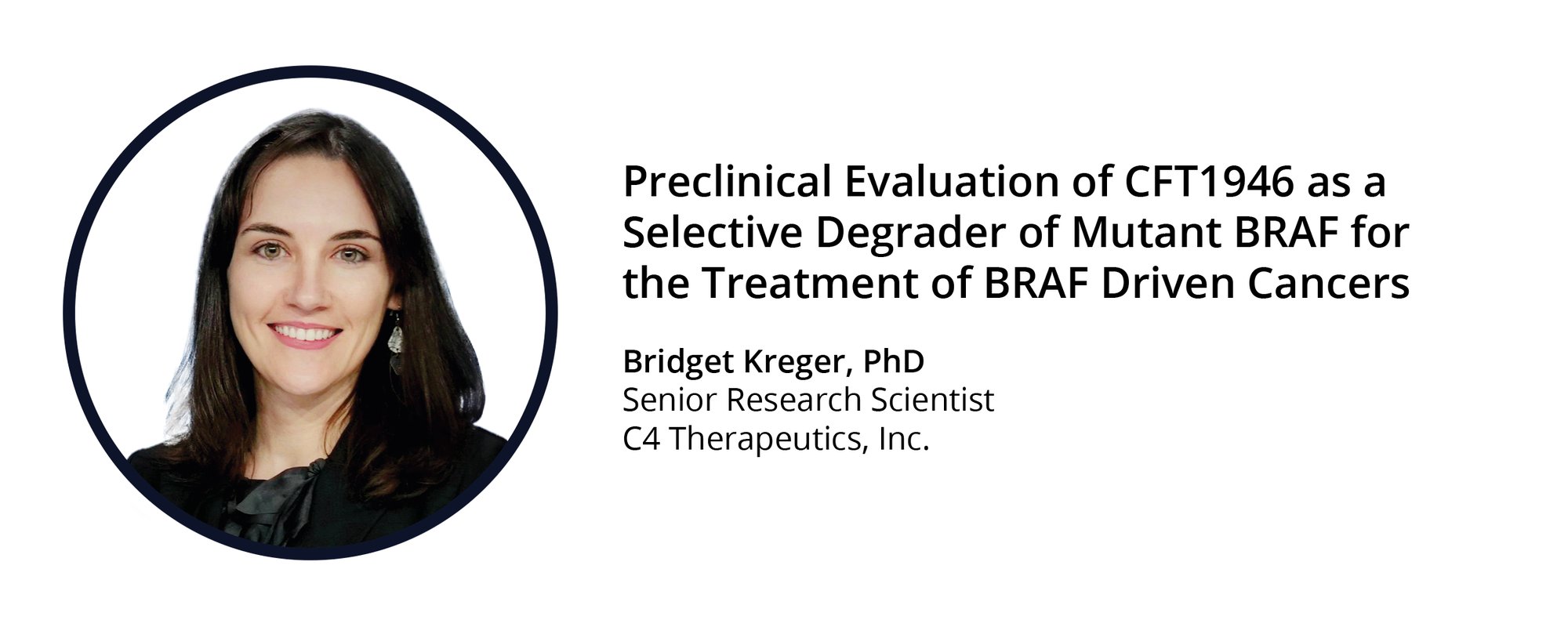 Preclinical Evaluation of CFT1946 as a Selective Degrader of Mutant BRAF for the Treatment of BRAF Driven Cancers

Bridget Kreger, PhD
Senior Research Scientist
C4 Therapeutics, Inc.